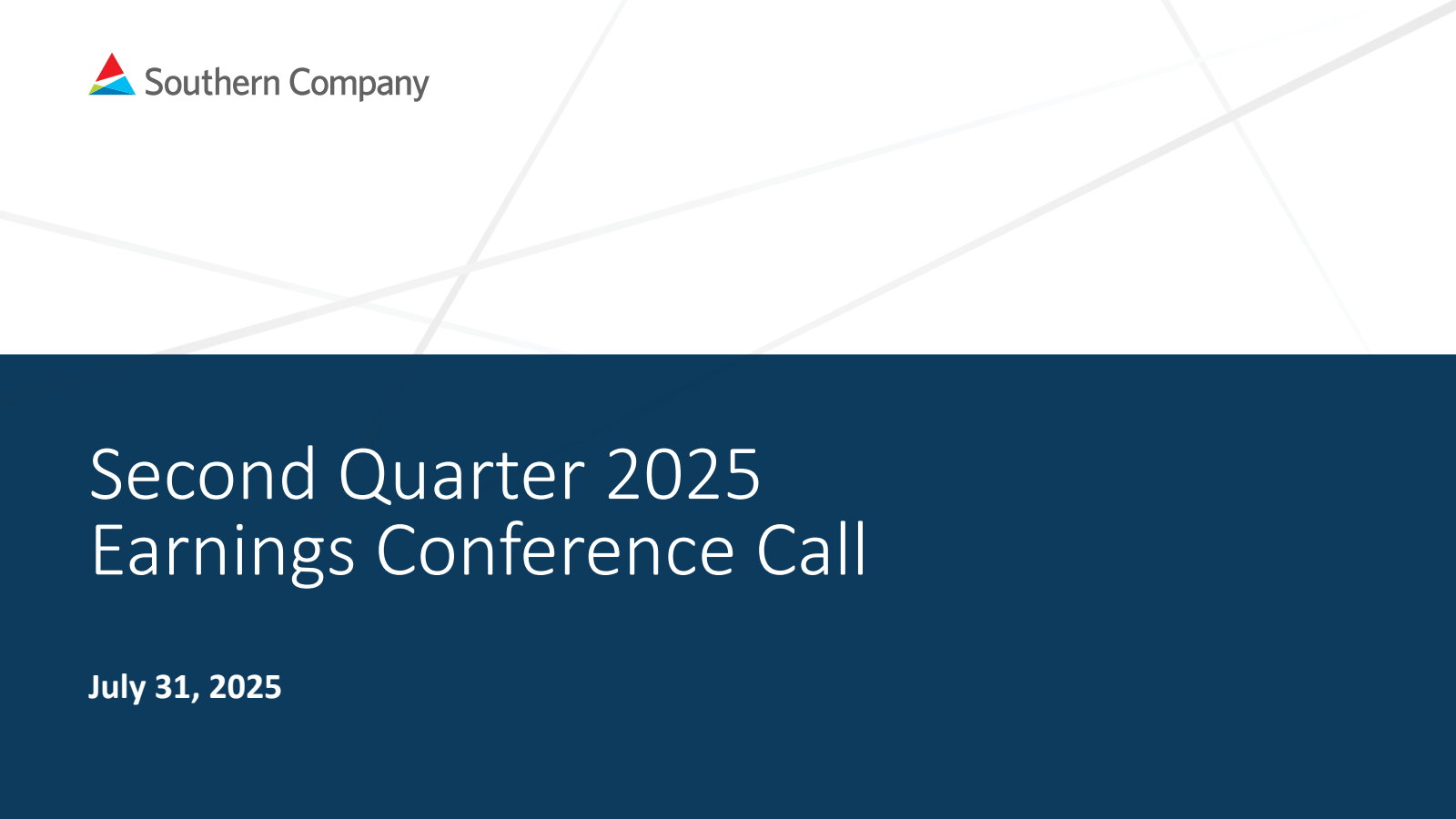 Southern Company

Second Quarter 2025
Earnings Conference Call

July 31, 2025